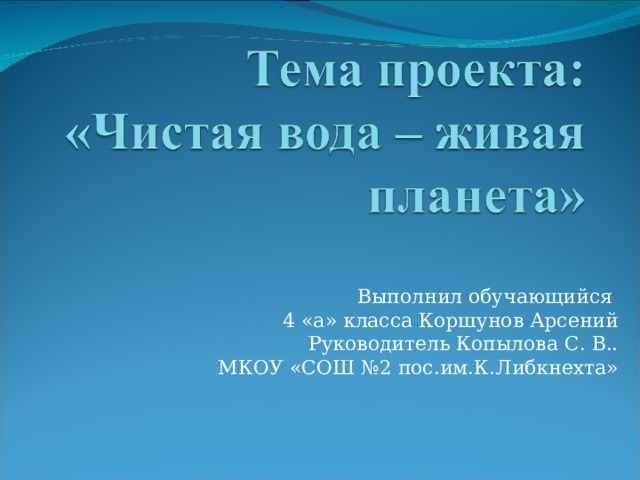 Тема проекта: «Чистая вода – живая планета»

Выполнил обучающийся
4 «а» класса Коршунов Арсений
Руководитель Копылова С. В..
МКОУ «СОШ №2 пос.им.К.Либкнехта»